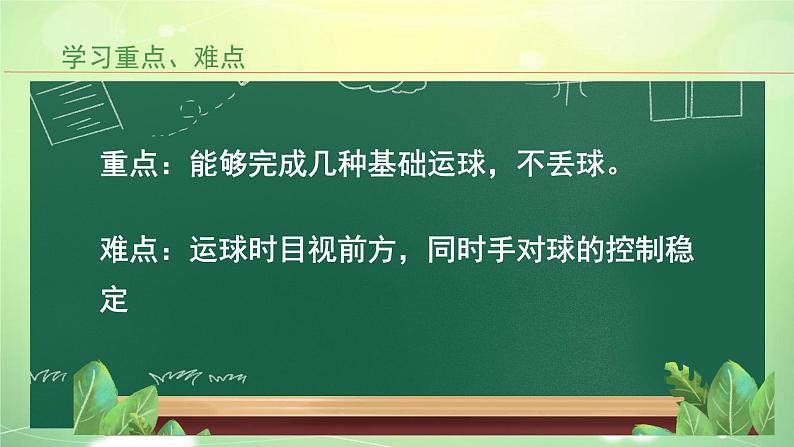 学习重点、难点

重点：能够完成几种基础运球，不丢球。

难点：运球时目视前方，同时手对球的控制稳定